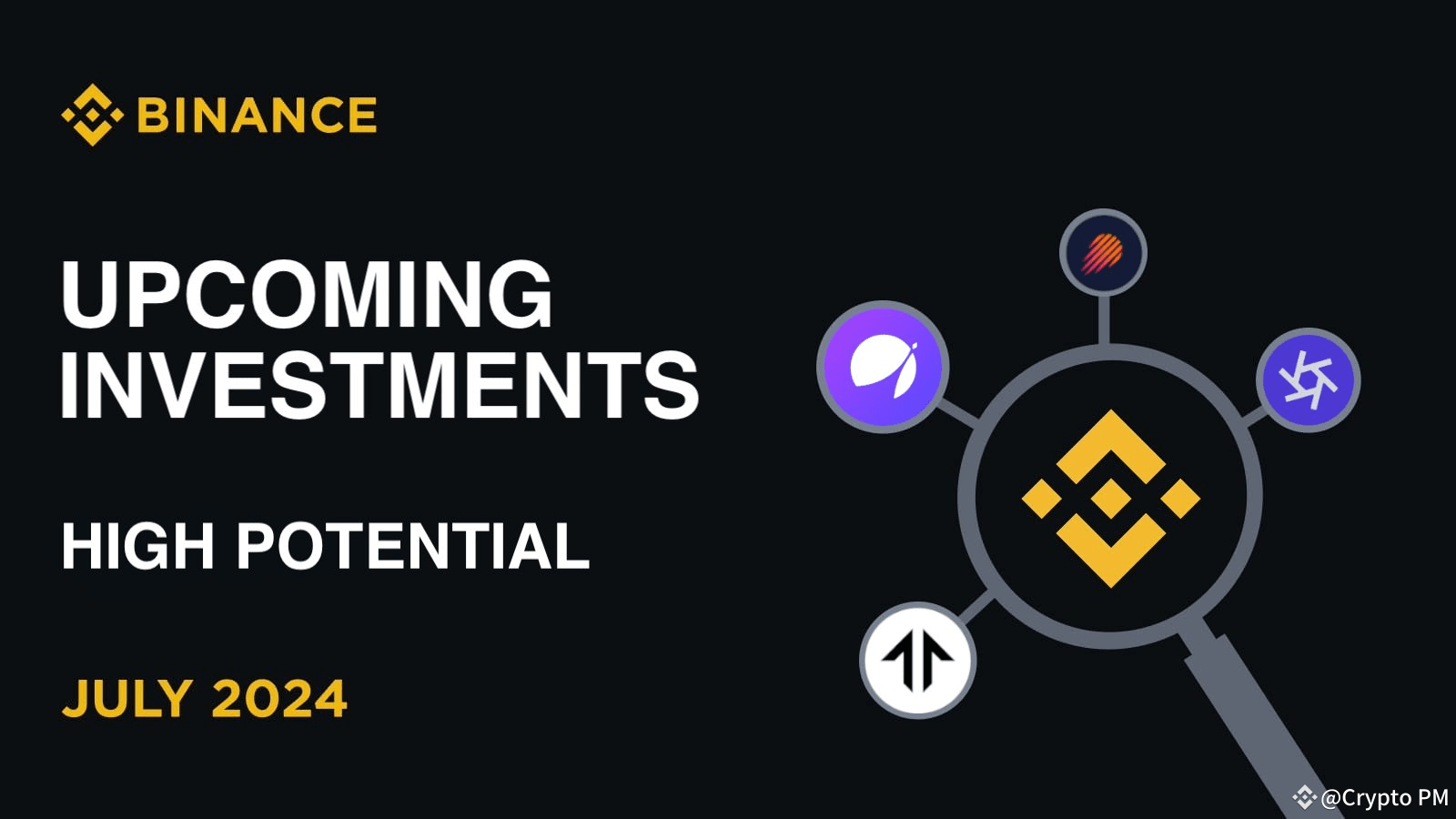 BINANCE

UPCOMING INVESTMENTS

HIGH POTENTIAL

JULY 2024

@Crypto PM